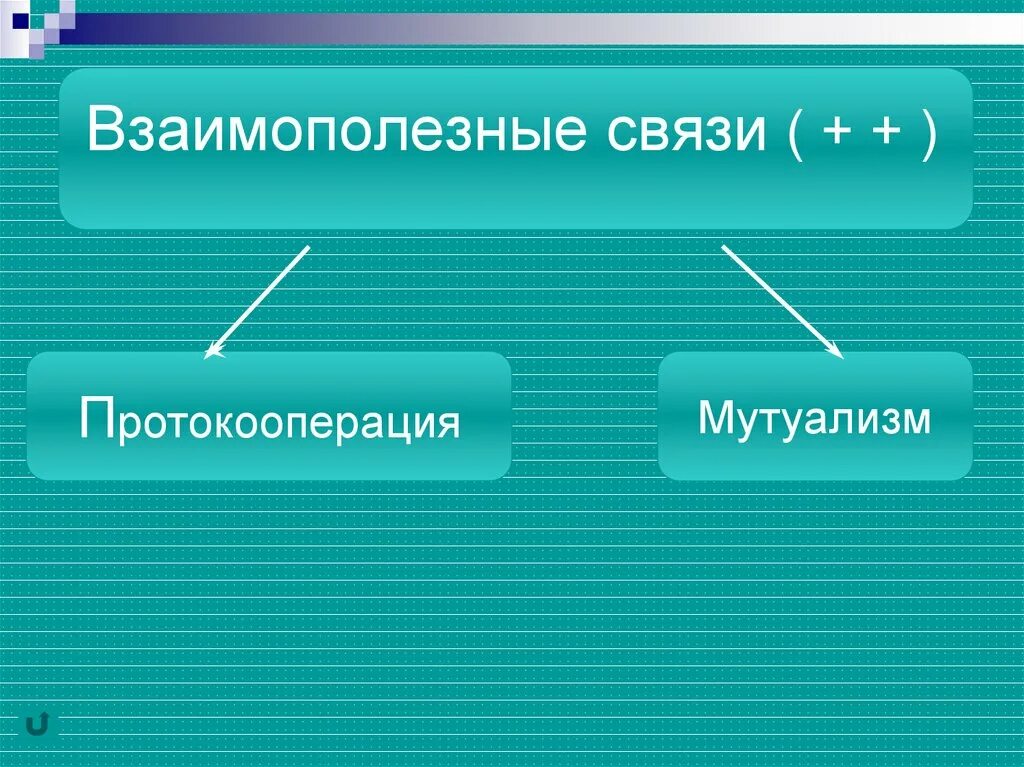 Взаимополезные связи ( + + )

Протокооперация

Мутуализм